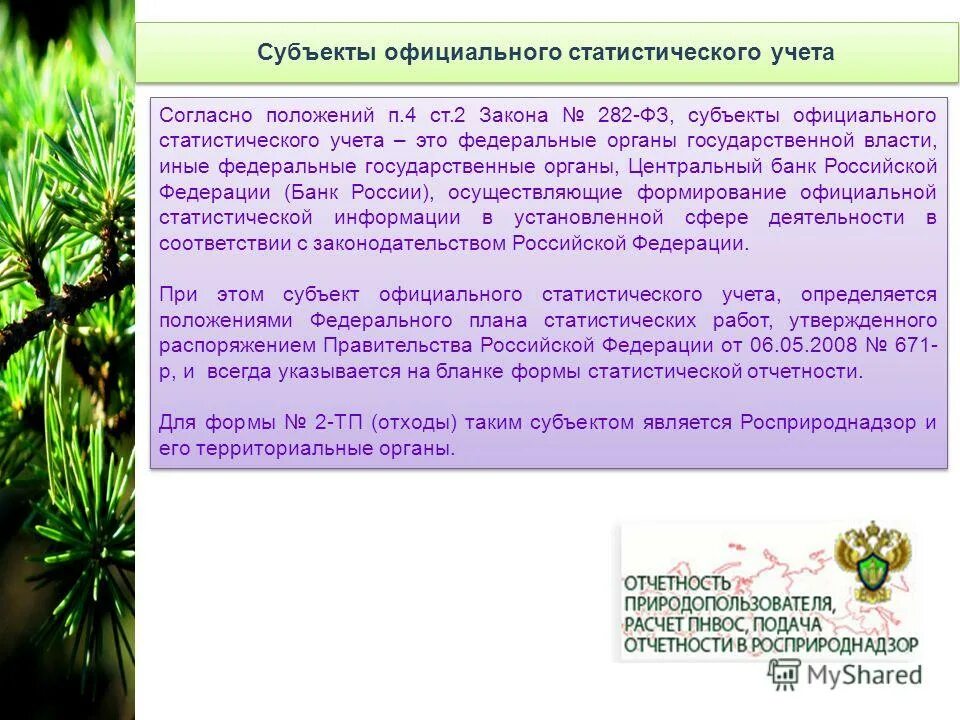 Субъекты официального статистического учета

Согласно положений п.4 ст.2 Закона № 282-ФЗ, субъекты официального статистического учета – это федеральные органы государственной власти, иные федеральные государственные органы, Центральный банк Российской Федерации (Банк России), осуществляющие формирование официальной статистической информации в установленной сфере деятельности в соответствии с законодательством Российской Федерации.

При этом субъект официального статистического учета, определяется положениями Федерального плана статистических работ, утвержденного распоряжением Правительства Российской Федерации от 06.05.2008 № 671-р, и всегда указывается на бланке формы статистической отчетности.

Для формы № 2-ТП (отходы) таким субъектом является Росприроднадзор и его территориальные органы.

ОТЧЕТНОСТЬ ПРИРОДОПОЛЬЗОВАТЕЛЯ, РАСЧЕТ ПНВОС, ПОДАЧА ОТЧЕТНОСТИ В РОСПРИРОДНАДЗОР

MyShared